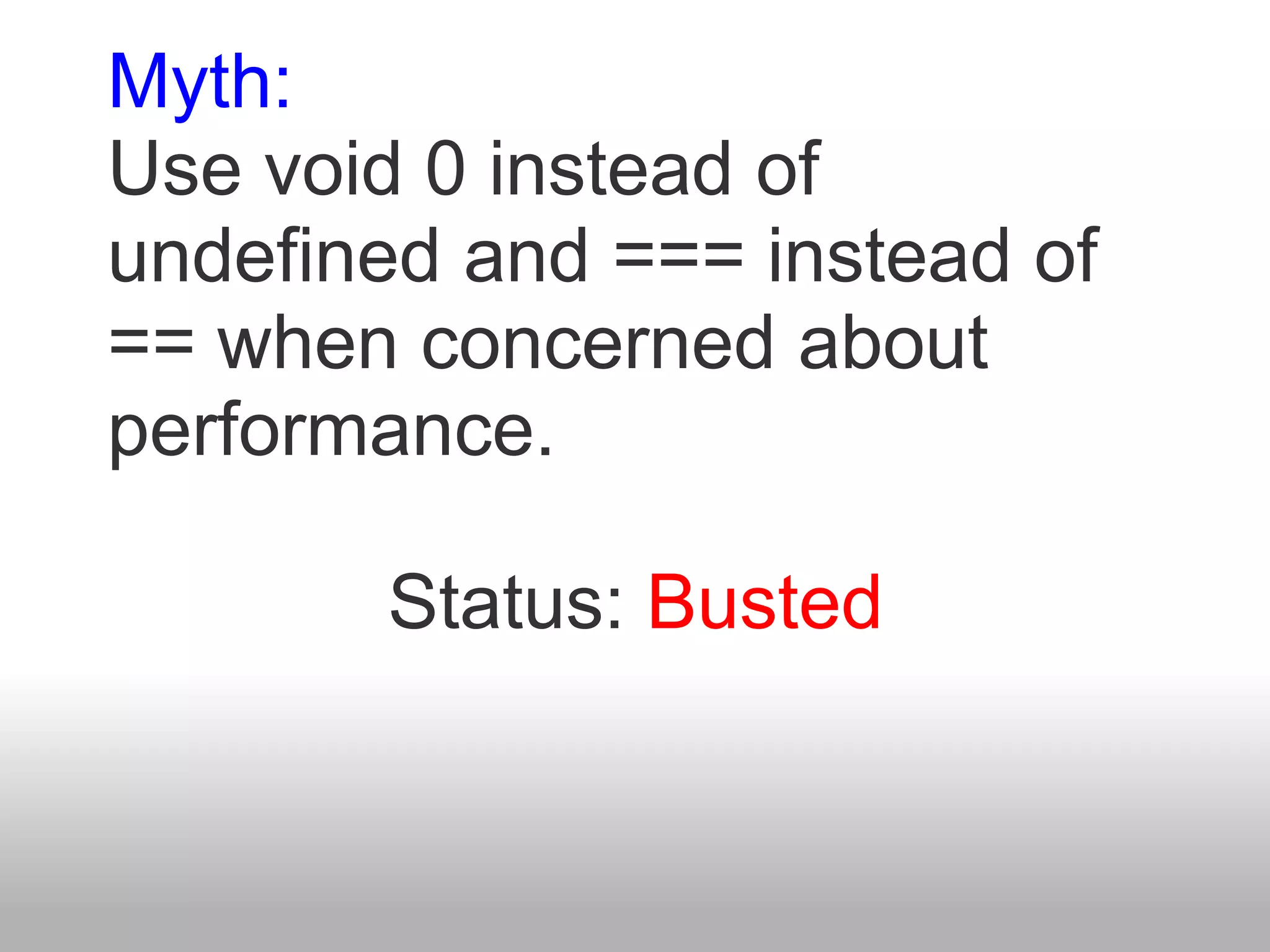 Myth:
Use void 0 instead of undefined and === instead of == when concerned about performance.

Status: Busted